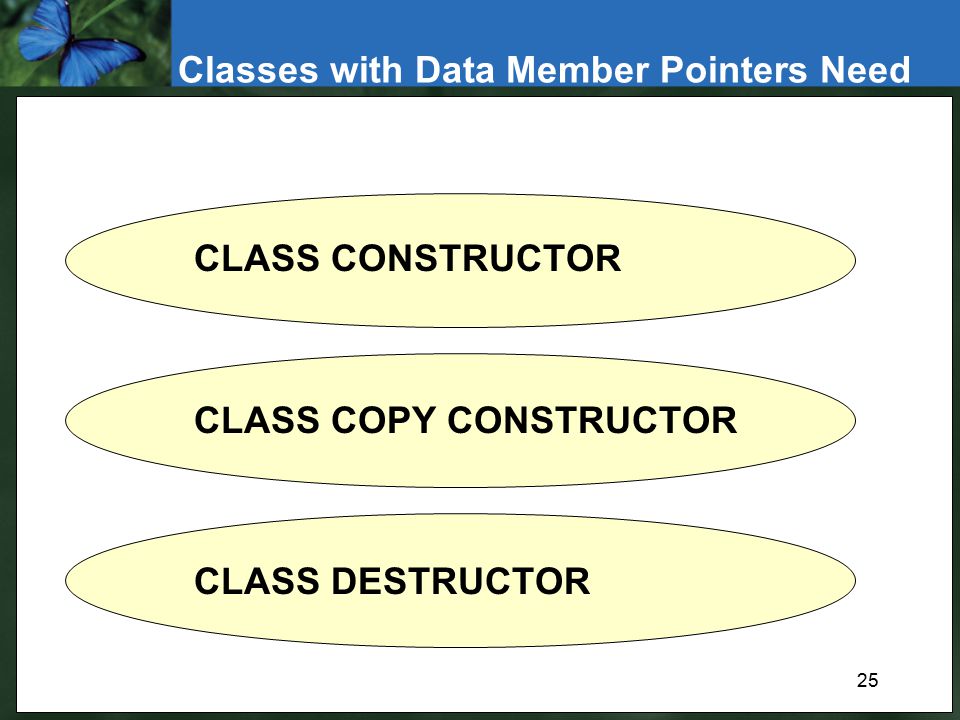 Classes with Data Member Pointers Need

CLASS CONSTRUCTOR

CLASS COPY CONSTRUCTOR

CLASS DESTRUCTOR

25